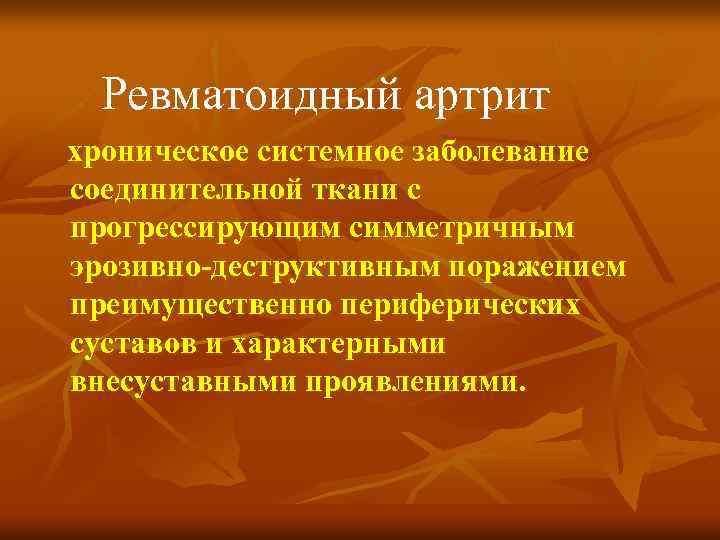 Ревматоидный артрит

хроническое системное заболевание соединительной ткани с прогрессирующим симметричным эрозивно-деструктивным поражением преимущественно периферических суставов и характерными внесуставными проявлениями.